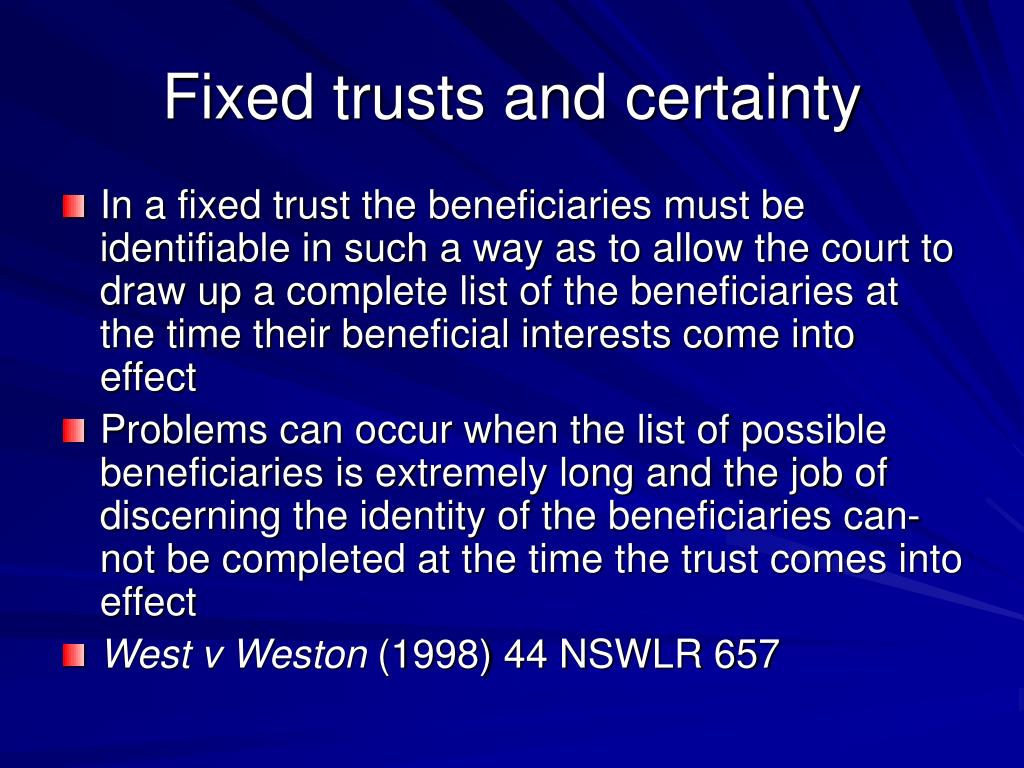 Fixed trusts and certainty

In a fixed trust the beneficiaries must be identifiable in such a way as to allow the court to draw up a complete list of the beneficiaries at the time their beneficial interests come into effect

Problems can occur when the list of possible beneficiaries is extremely long and the job of discerning the identity of the beneficiaries cannot be completed at the time the trust comes into effect

West v Weston (1998) 44 NSWLR 657